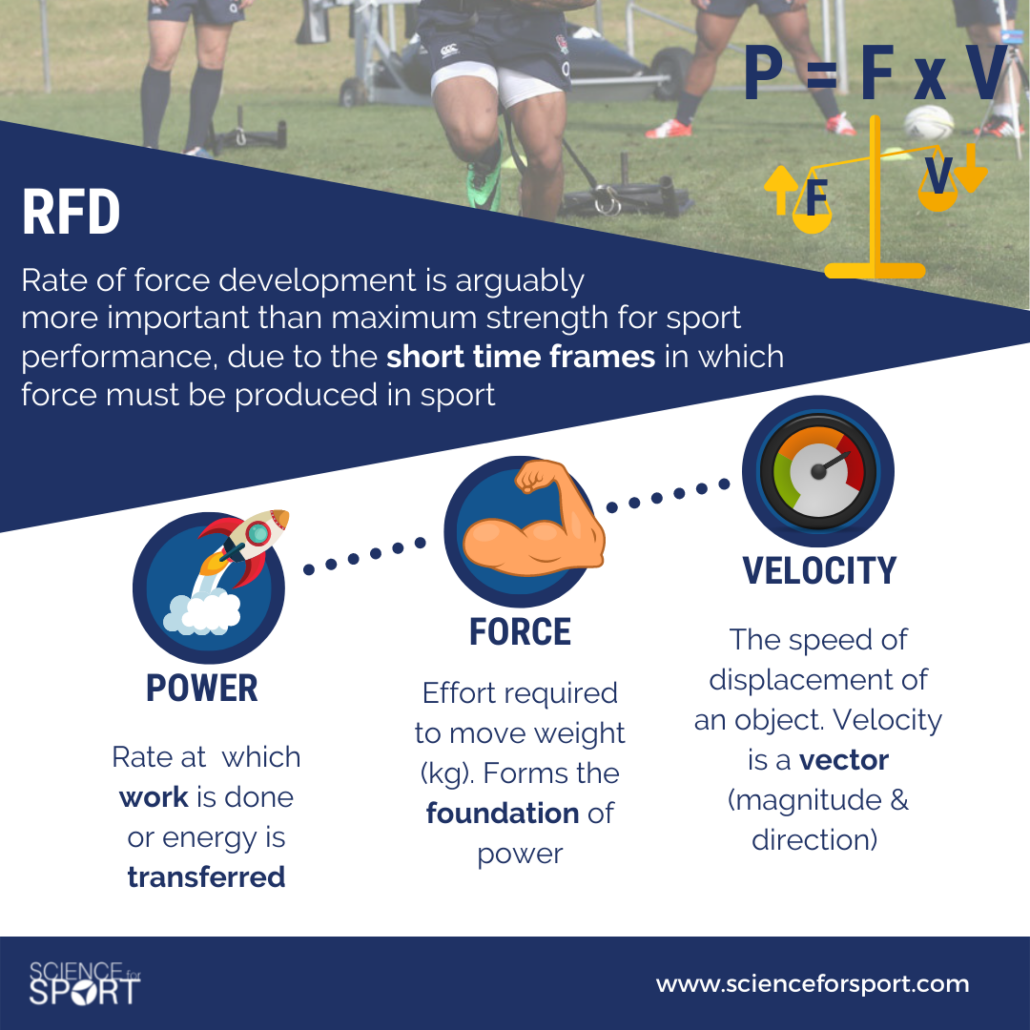 P = F x V

F

V

RFD

Rate of force development is arguably more important than maximum strength for sport performance, due to the short time frames in which force must be produced in sport

POWER

Rate at which work is done or energy is transferred

FORCE

Effort required to move weight (kg). Forms the foundation of power

VELOCITY

The speed of displacement of an object. Velocity is a vector (magnitude & direction)

SCIENCE for SPORT

www.scienceforsport.com